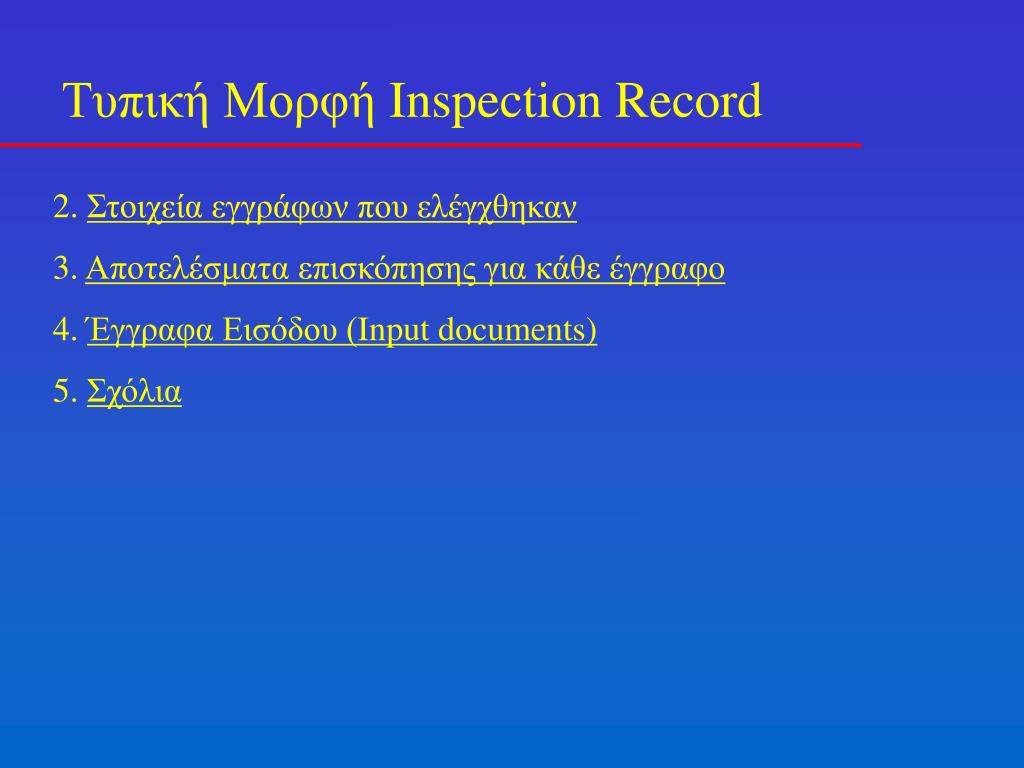 Τυπική Μορφή Inspection Record

2. Στοιχεία εγγράφων που ελέγχθηκαν

3. Αποτελέσματα επισκόπησης για κάθε έγγραφο

4. Έγγραφα Εισόδου (Input documents)

5. Σχόλια